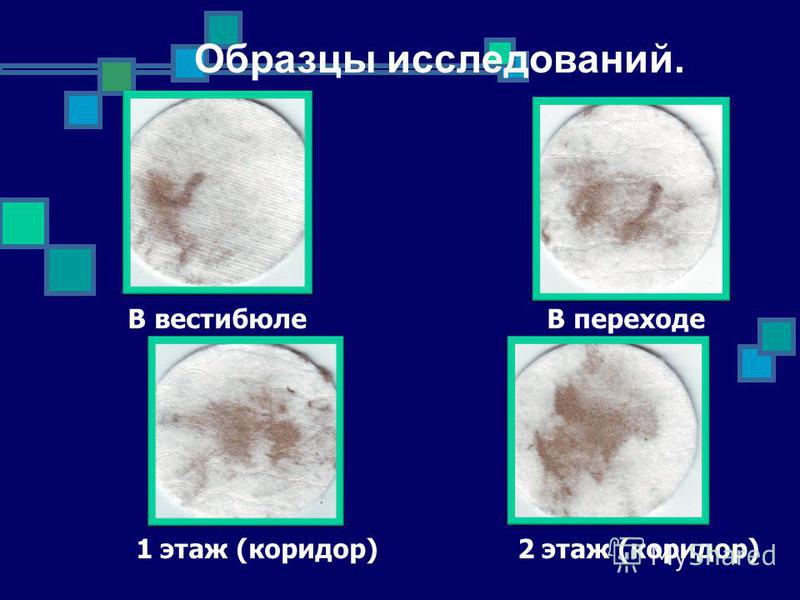 Образцы исследований.

В вестибюле

В переходе

1 этаж (коридор)

2 этаж (коридор)

MyShared